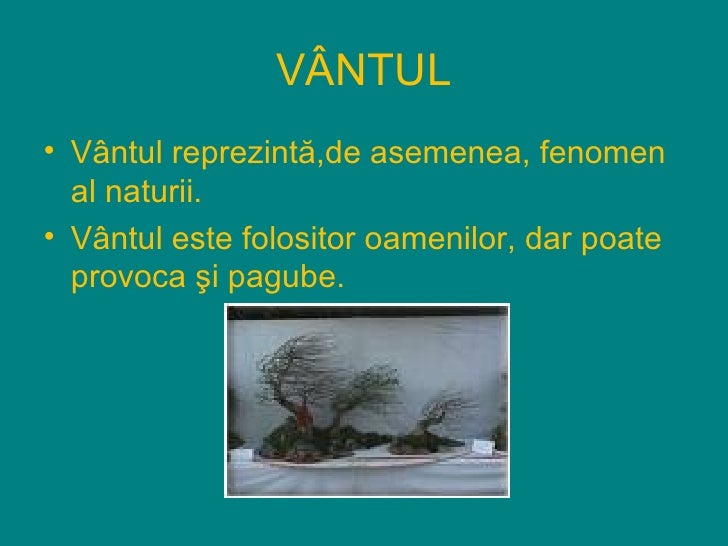 VÂNTUL

• Vântul reprezintă,de asemenea, fenomen al naturii.
• Vântul este folositor oamenilor, dar poate provoca şi pagube.